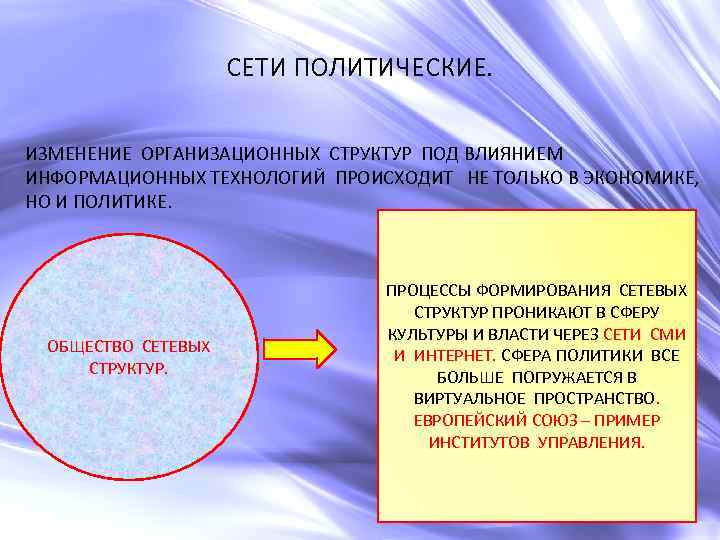 СЕТИ ПОЛИТИЧЕСКИЕ.

ИЗМЕНЕНИЕ ОРГАНИЗАЦИОННЫХ СТРУКТУР ПОД ВЛИЯНИЕМ ИНФОРМАЦИОННЫХ ТЕХНОЛОГИЙ ПРОИСХОДИТ НЕ ТОЛЬКО В ЭКОНОМИКЕ, НО И ПОЛИТИКЕ.

ОБЩЕСТВО СЕТЕВЫХ СТРУКТУР.

ПРОЦЕССЫ ФОРМИРОВАНИЯ СЕТЕВЫХ СТРУКТУР ПРОНИКАЮТ В СФЕРУ КУЛЬТУРЫ И ВЛАСТИ ЧЕРЕЗ СЕТИ СМИ И ИНТЕРНЕТ. СФЕРА ПОЛИТИКИ ВСЕ БОЛЬШЕ ПОГРУЖАЕТСЯ В ВИРТУАЛЬНОЕ ПРОСТРАНСТВО. ЕВРОПЕЙСКИЙ СОЮЗ – ПРИМЕР ИНСТИТУТОВ УПРАВЛЕНИЯ.